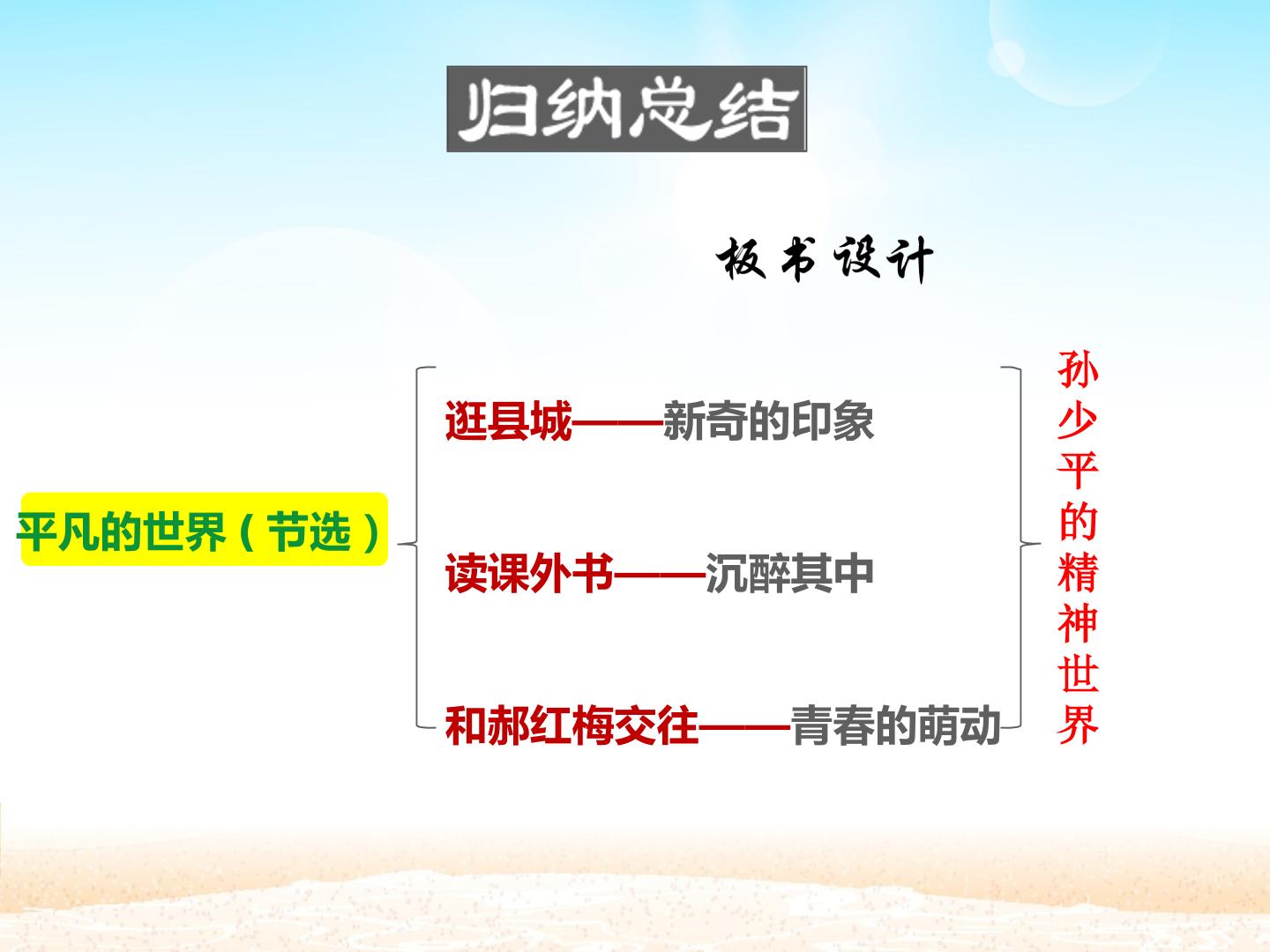 归纳总结

板书设计

平凡的世界（节选）

逛县城——新奇的印象

读课外书——沉醉其中

和郝红梅交往——青春的萌动

孙少平的精神世界